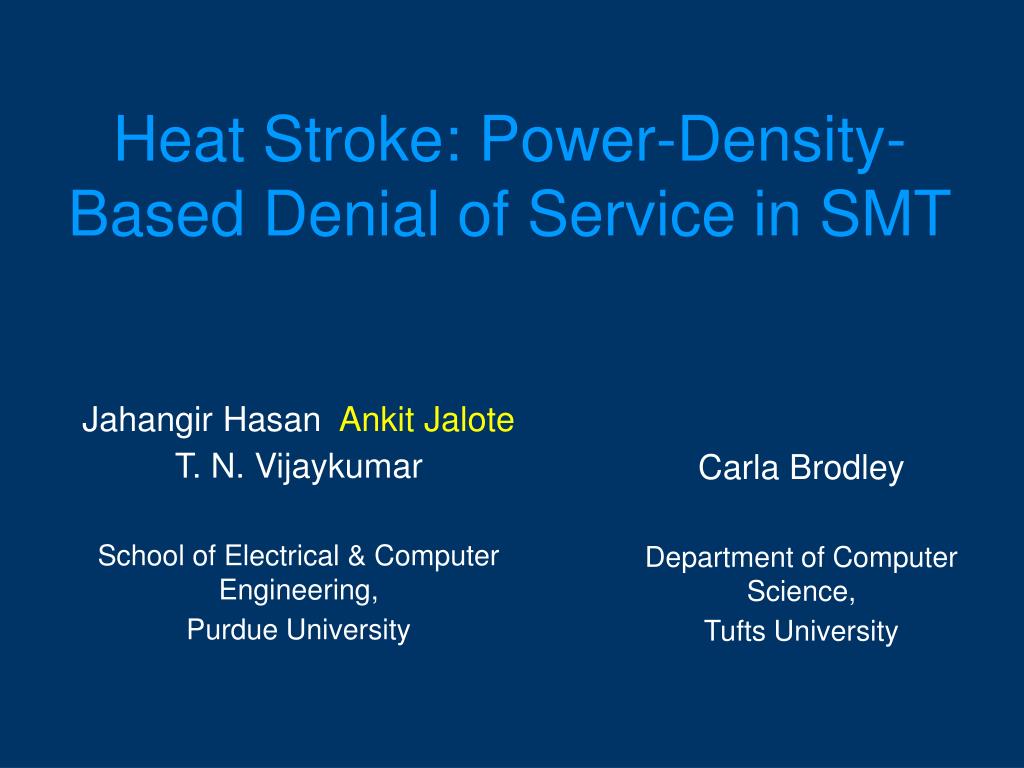 Heat Stroke: Power-Density-Based Denial of Service in SMT

Jahangir Hasan Ankit Jalote
T. N. Vijaykumar

School of Electrical & Computer Engineering,
Purdue University

Carla Brodley

Department of Computer Science,
Tufts University